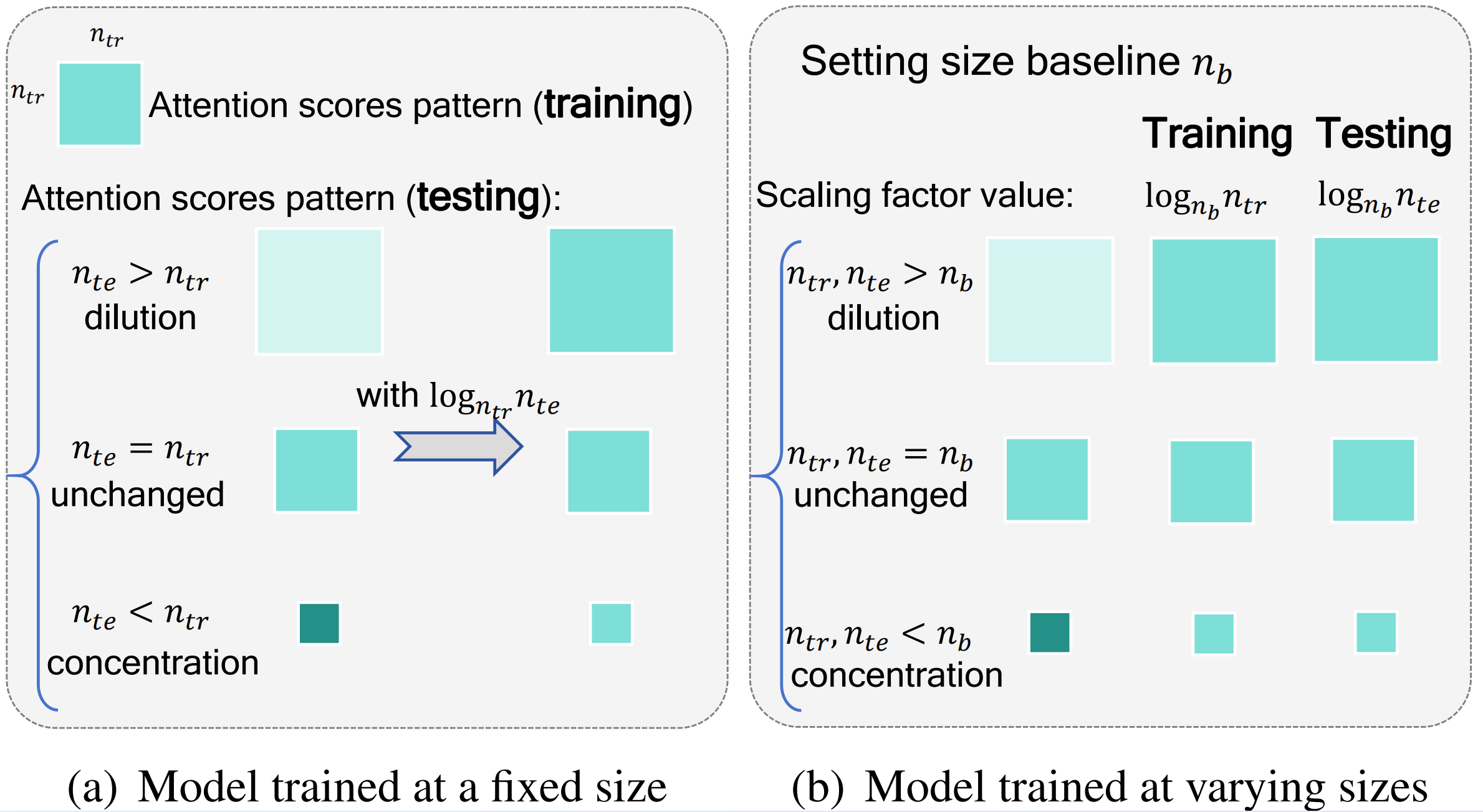 $n_{tr}$

$n_{tr}$ Attention scores pattern (**training**)

Attention scores pattern (**testing**):

$n_{te} > n_{tr}$
dilution

with $\log_{n_{tr}} n_{te}$

$n_{te} = n_{tr}$
unchanged

$n_{te} < n_{tr}$
concentration

(a) Model trained at a fixed size

Setting size baseline $n_b$

**Training** **Testing**

Scaling factor value: $\log_{n_b} n_{tr}$ $\log_{n_b} n_{te}$

$n_{tr}, n_{te} > n_b$
dilution

$n_{tr}, n_{te} = n_b$
unchanged

$n_{tr}, n_{te} < n_b$
concentration

(b) Model trained at varying sizes